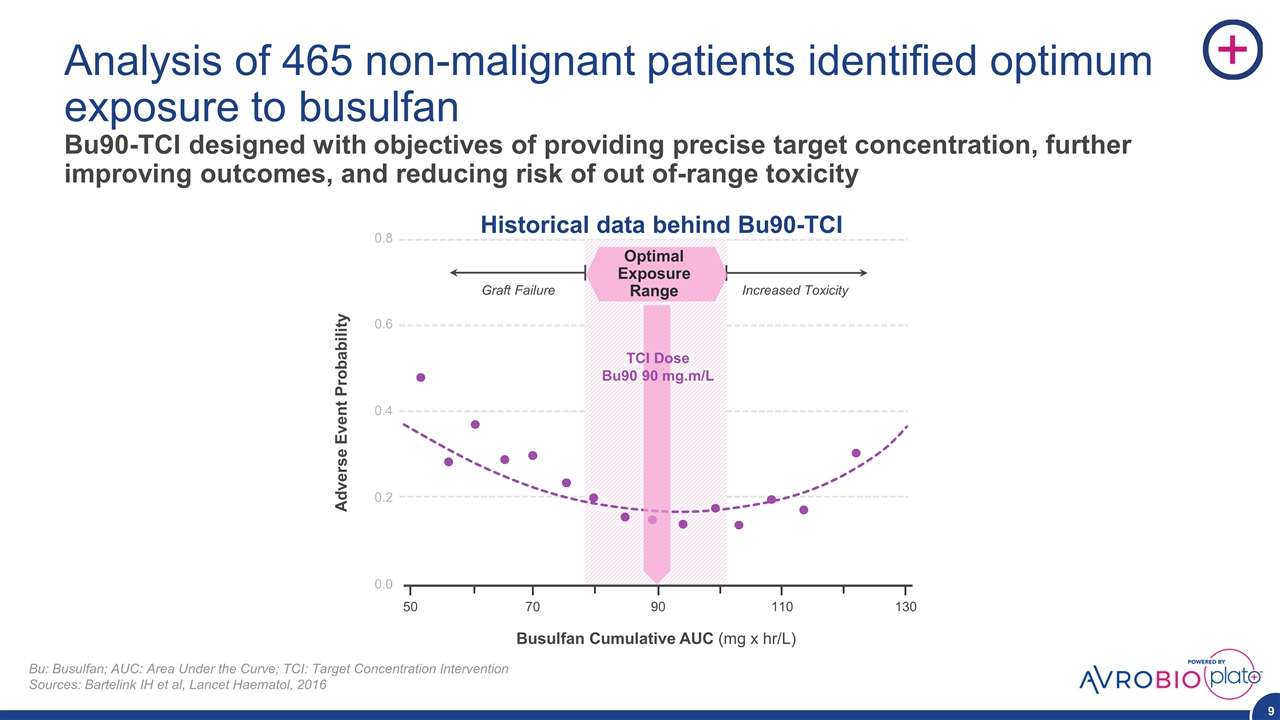 Analysis of 465 non-malignant patients identified optimum exposure to busulfan

Bu90-TCI designed with objectives of providing precise target concentration, further improving outcomes, and reducing risk of out of-range toxicity

Historical data behind Bu90-TCI

Optimal Exposure Range

Graft Failure

Increased Toxicity

TCI Dose Bu90 90 mg.m/L

Adverse Event Probability

0.8
0.6
0.4
0.2
0.0

50
70
90
110
130

Busulfan Cumulative AUC (mg x hr/L)

Bu: Busulfan; AUC: Area Under the Curve; TCI: Target Concentration Intervention
Sources: Bartelink IH et al, Lancet Haematol, 2016

POWERED BY
AVROBIO plato

9